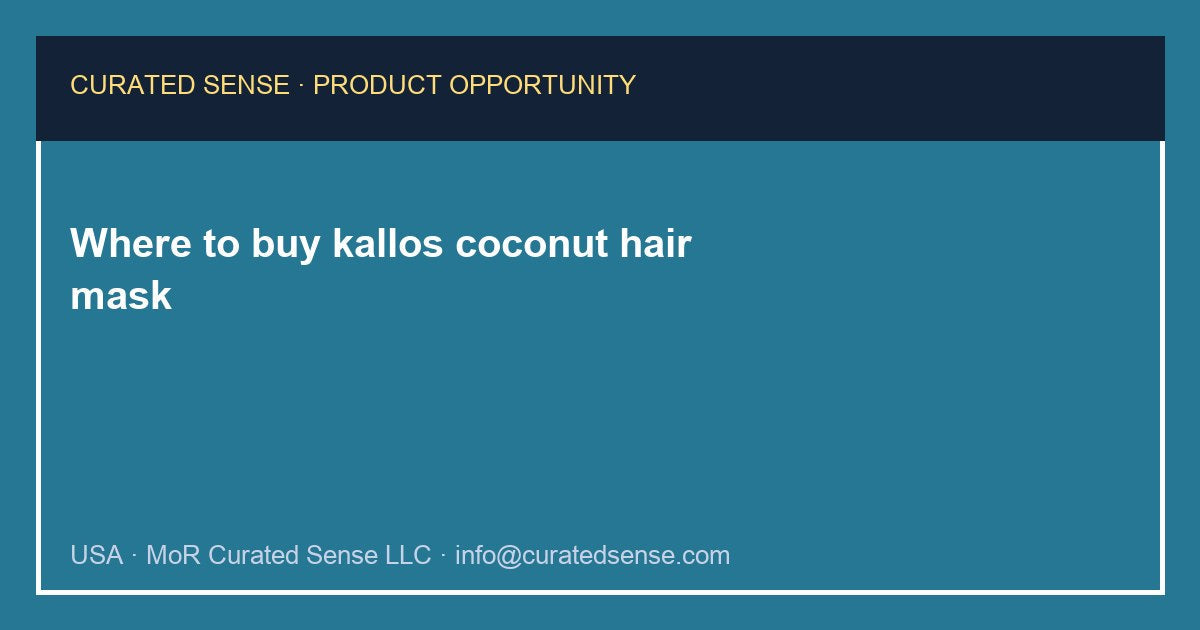 CURATED SENSE · PRODUCT OPPORTUNITY

Where to buy kallos coconut hair mask

USA · MoR Curated Sense LLC · info@curatedsense.com